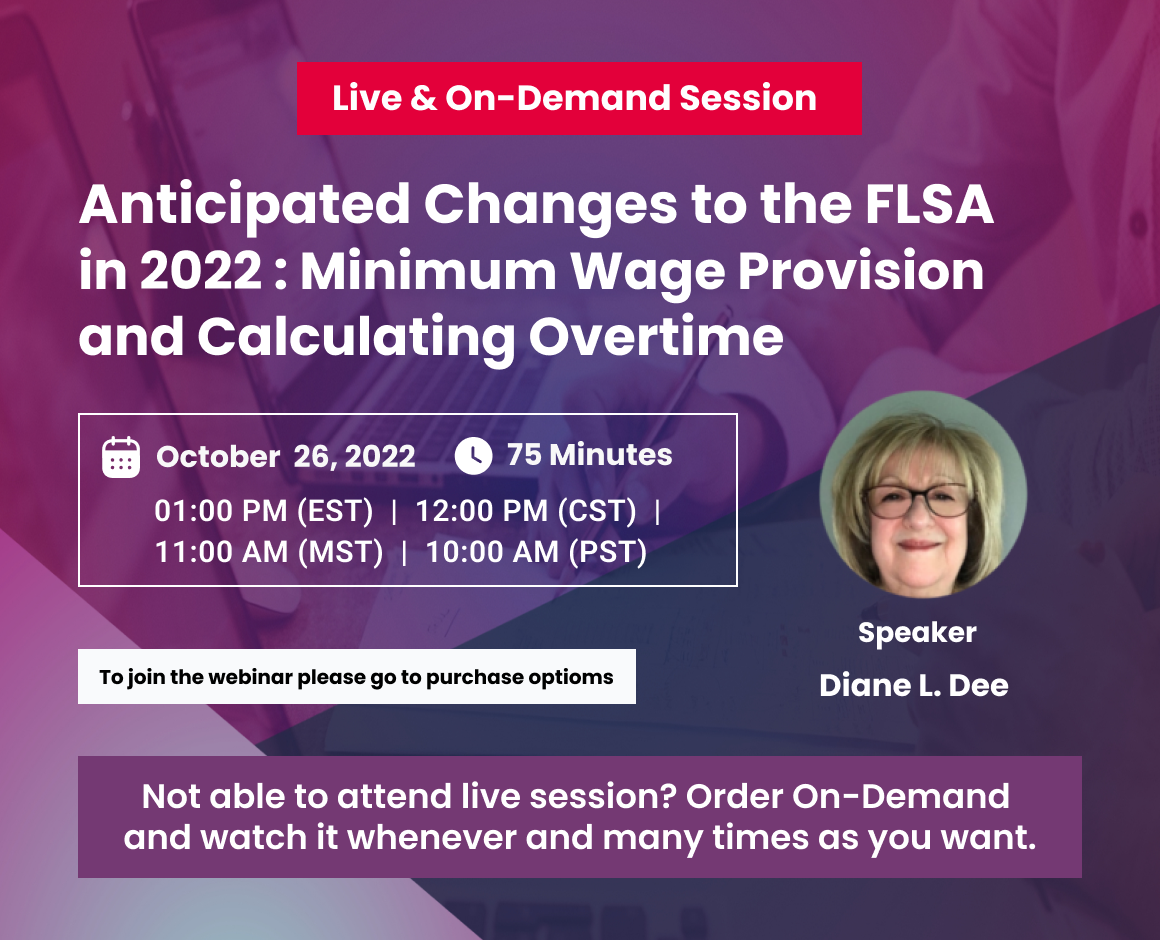 Live & On-Demand Session

Anticipated Changes to the FLSA in 2022 : Minimum Wage Provision and Calculating Overtime

October 26, 2022 75 Minutes

01:00 PM (EST) | 12:00 PM (CST) | 11:00 AM (MST) | 10:00 AM (PST)

To join the webinar please go to purchase optioms

Speaker

Diane L. Dee

Not able to attend live session? Order On-Demand and watch it whenever and many times as you want.